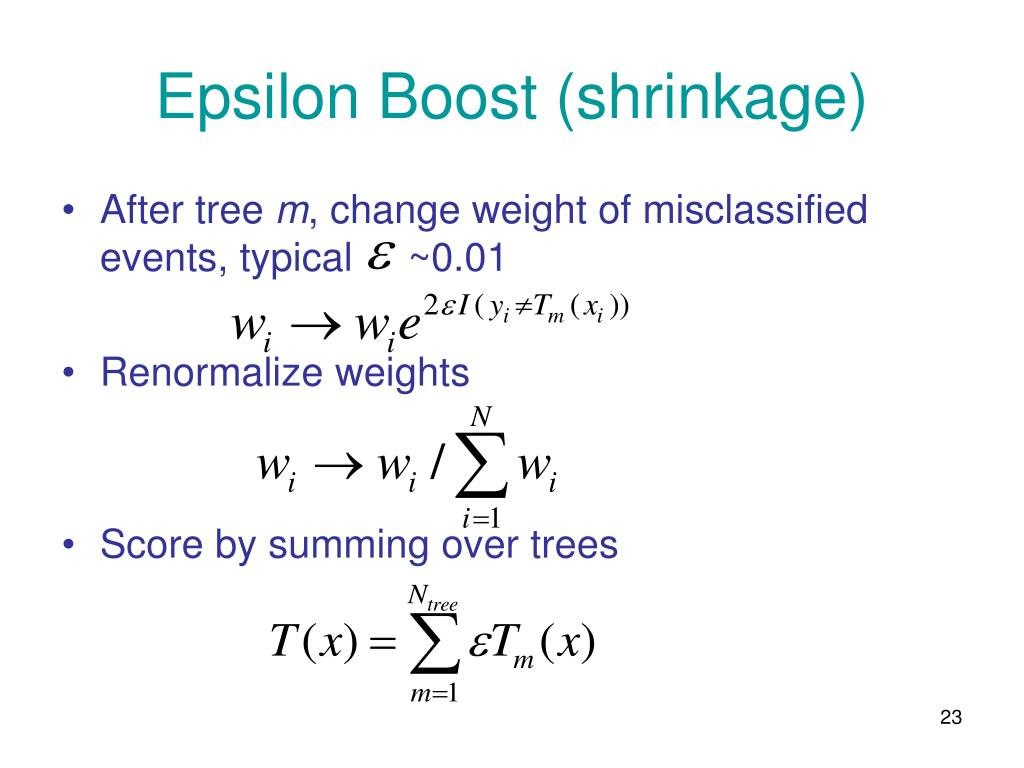 Epsilon Boost (shrinkage)

• After tree *m*, change weight of misclassified events, typical $\varepsilon$ ~0.01

$w_i \rightarrow w_i e^{2\varepsilon I(y_i \neq T_m(x_i))}$

• Renormalize weights

$w_i \rightarrow w_i / \sum_{i=1}^{N} w_i$

• Score by summing over trees

$T(x) = \sum_{m=1}^{N_{tree}} \varepsilon T_m(x)$

23